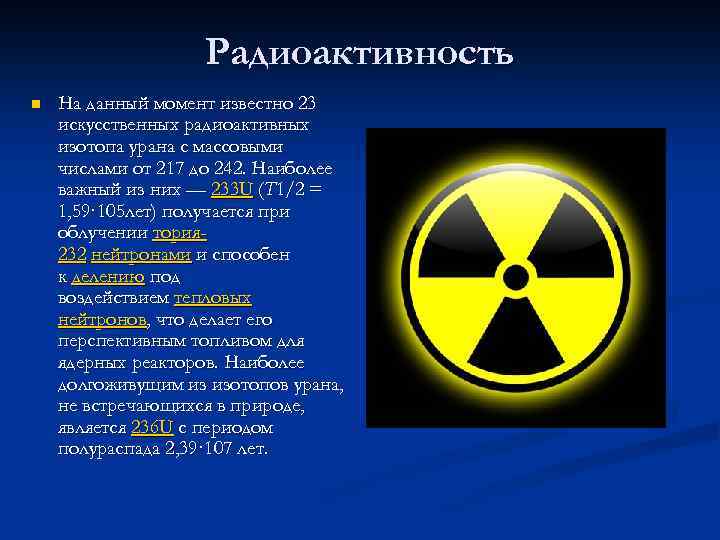 Радиоактивность

На данный момент известно 23 искусственных радиоактивных изотопа урана с массовыми числами от 217 до 242. Наиболее важный из них — 233U (T1/2 = 1,59·105лет) получается при облучении тория-232 нейтронами и способен к делению под воздействием тепловых нейтронов, что делает его перспективным топливом для ядерных реакторов. Наиболее долгоживущим из изотопов урана, не встречающихся в природе, является 236U с периодом полураспада 2,39·107 лет.